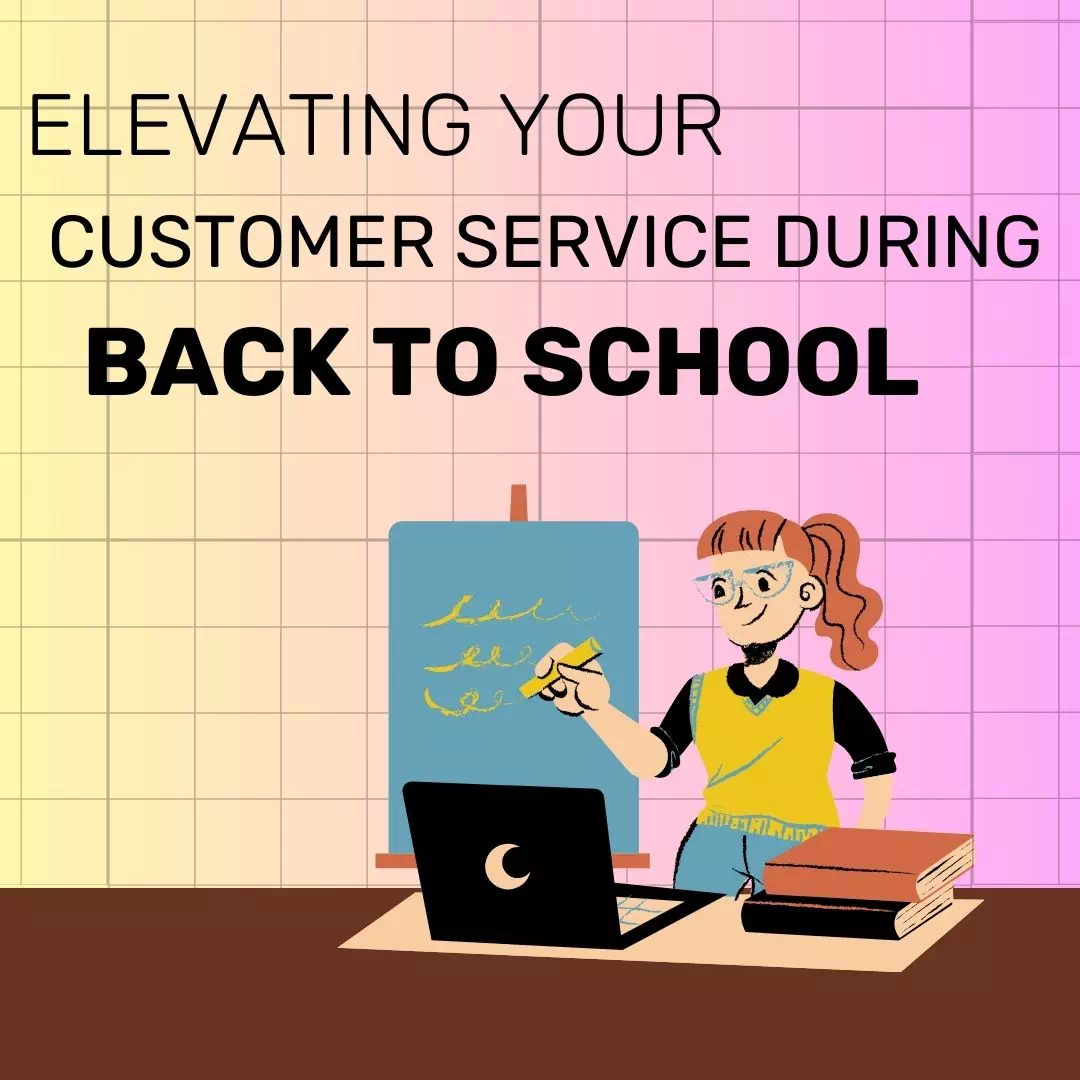 ELEVATING YOUR
CUSTOMER SERVICE DURING
BACK TO SCHOOL